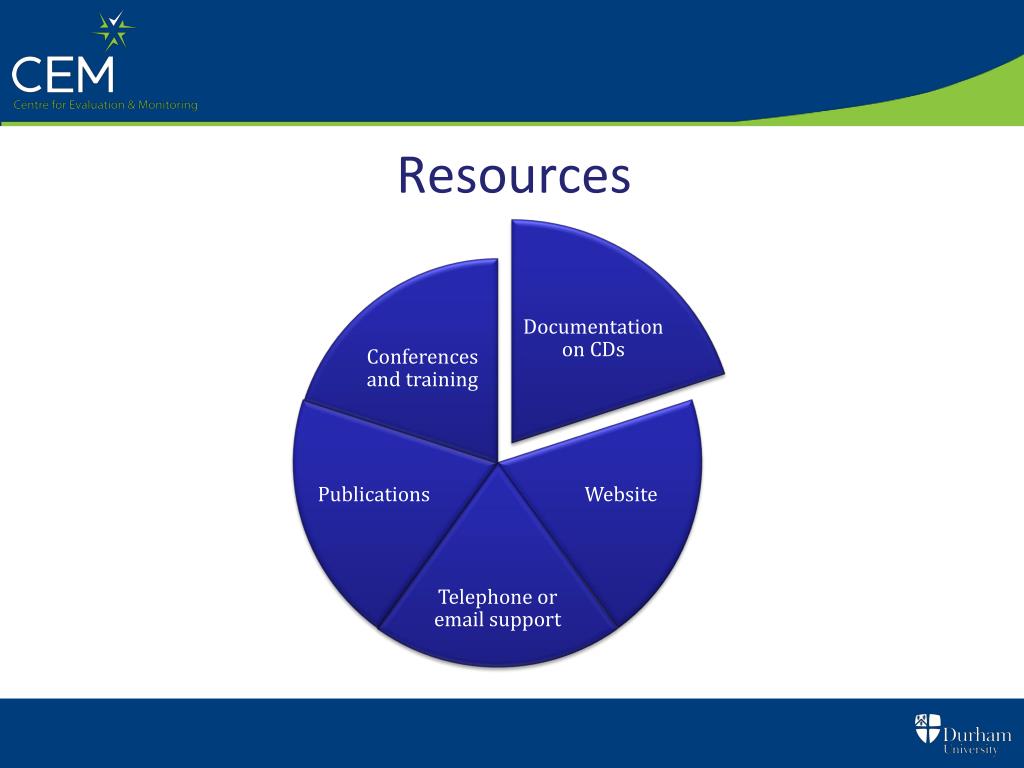 CEM
Centre for Evaluation & Monitoring

Resources

Documentation on CDs

Website

Telephone or email support

Publications

Conferences and training

Durham University